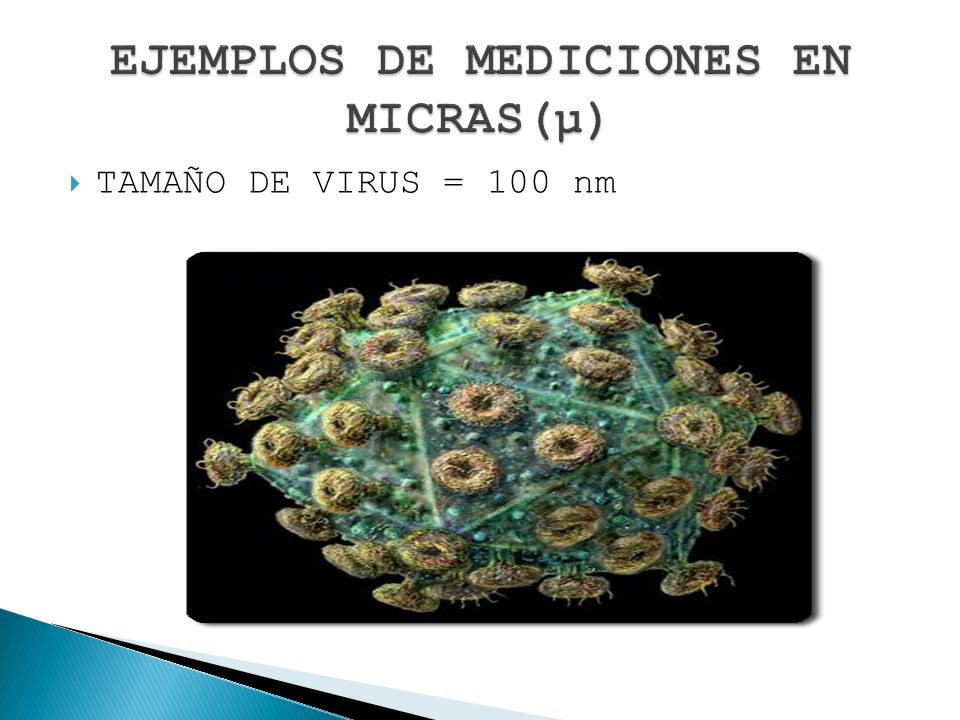 EJEMPLOS DE MEDICIONES EN MICRAS(µ)

TAMAÑO DE VIRUS = 100 nm